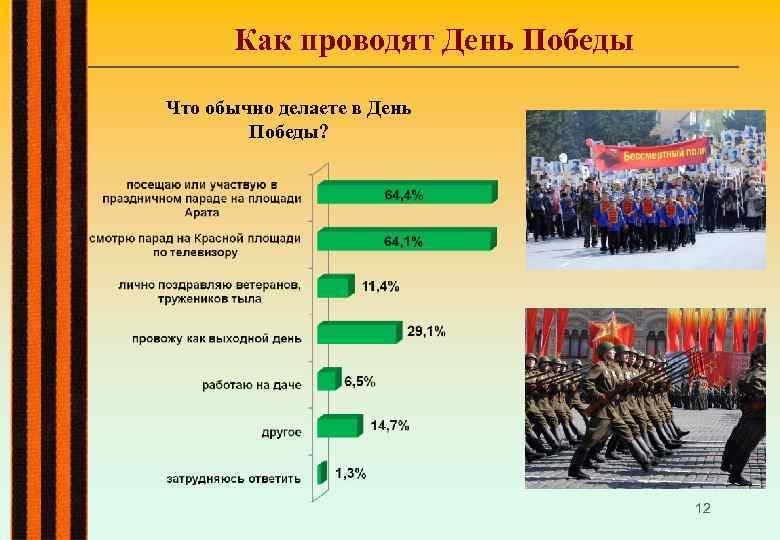 Как проводят День Победы

Что обычно делаете в День Победы?

посещаю или участвую в праздничном параде на площади Арата
64,4%

смотрю парад на Красной площади по телевизору
64,1%

лично поздравляю ветеранов, тружеников тыла
11,4%

провожу как выходной день
29,1%

работаю на даче
6,5%

другое
14,7%

затрудняюсь ответить
1,3%

Бессмертный полк

12